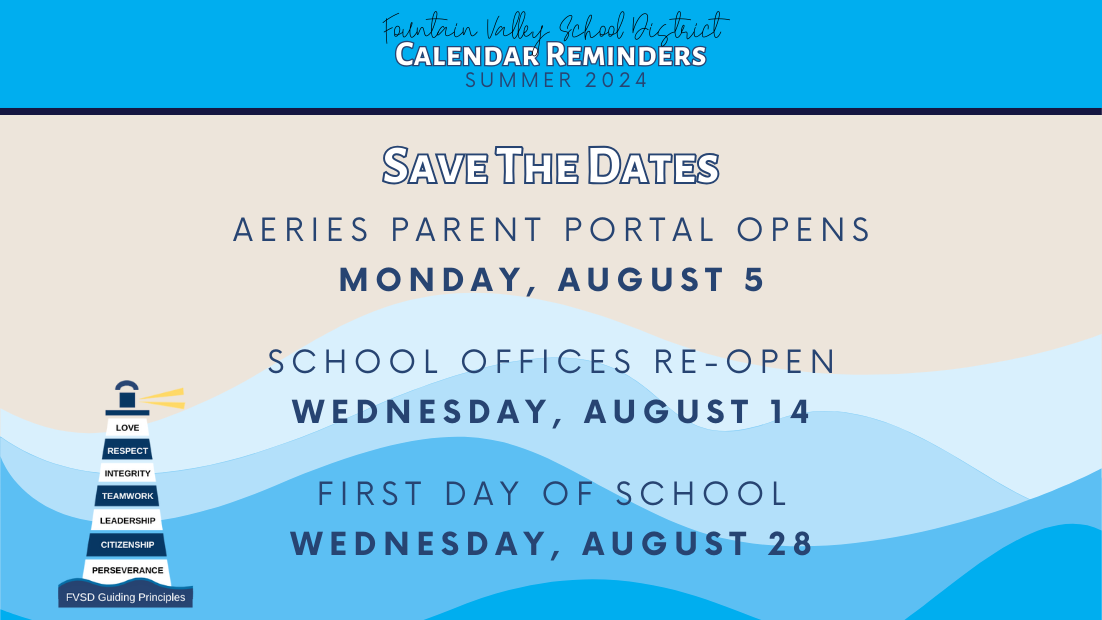 Fountain Valley School District
CALENDAR REMINDERS
SUMMER 2024

SAVE THE DATES

AERIES PARENT PORTAL OPENS
MONDAY, AUGUST 5

SCHOOL OFFICES RE-OPEN
WEDNESDAY, AUGUST 14

FIRST DAY OF SCHOOL
WEDNESDAY, AUGUST 28

LOVE
RESPECT
INTEGRITY
TEAMWORK
LEADERSHIP
CITIZENSHIP
PERSEVERANCE
FVSD Guiding Principles